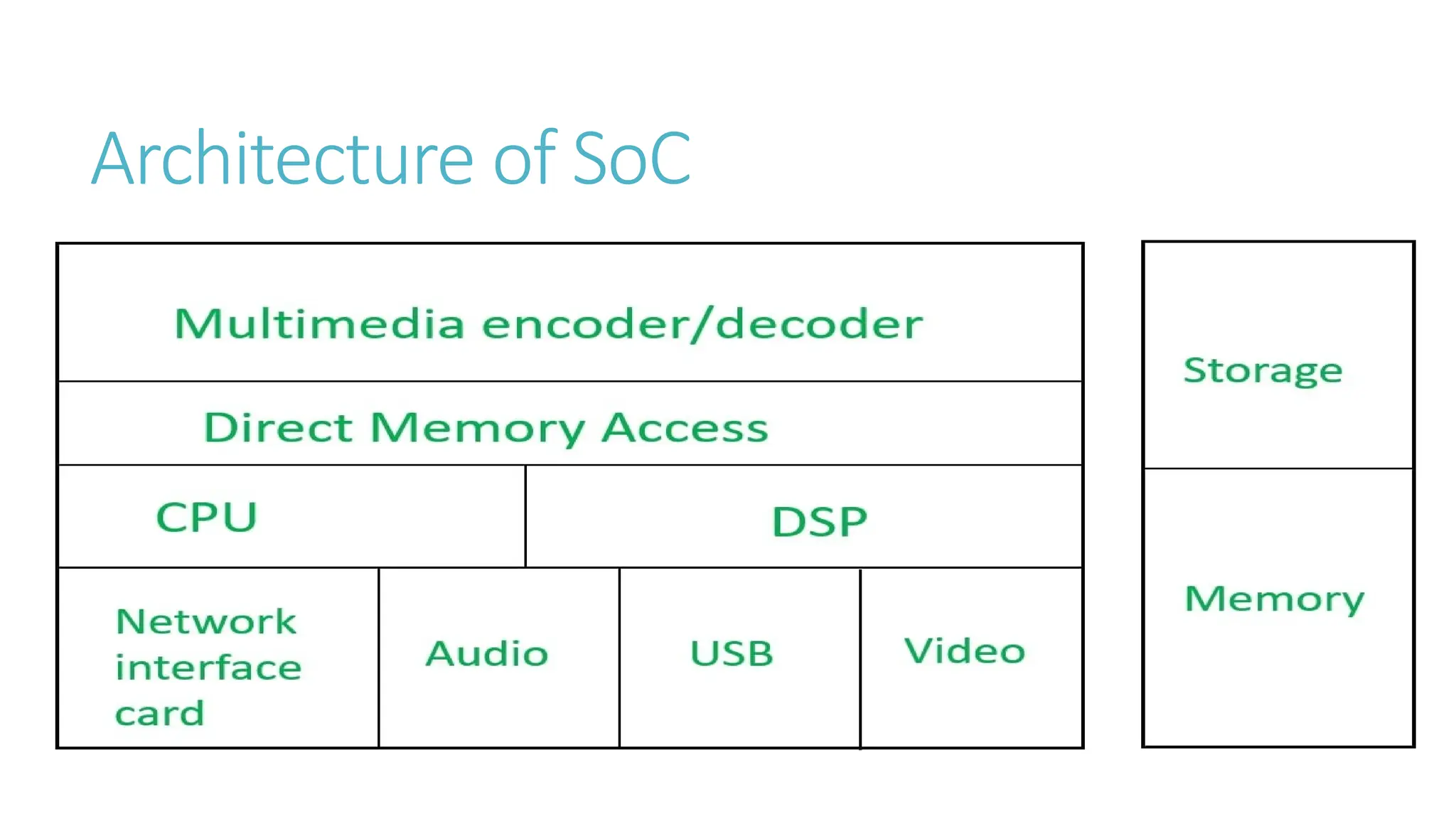 Architecture of SoC

Multimedia encoder/decoder

Direct Memory Access

CPU

DSP

Network interface card

Audio

USB

Video

Storage

Memory